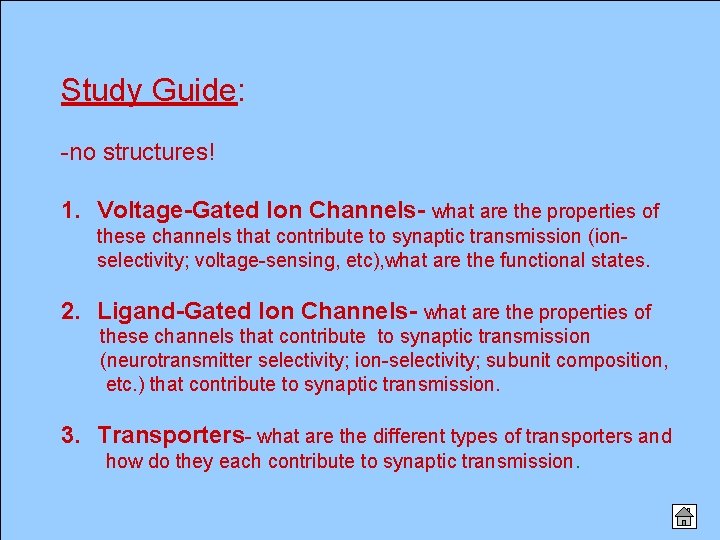 Study Guide:

-no structures!

1. Voltage-Gated Ion Channels- what are the properties of these channels that contribute to synaptic transmission (ion-selectivity; voltage-sensing, etc),what are the functional states.

2. Ligand-Gated Ion Channels- what are the properties of these channels that contribute to synaptic transmission (neurotransmitter selectivity; ion-selectivity; subunit composition, etc.) that contribute to synaptic transmission.

3. Transporters- what are the different types of transporters and how do they each contribute to synaptic transmission.